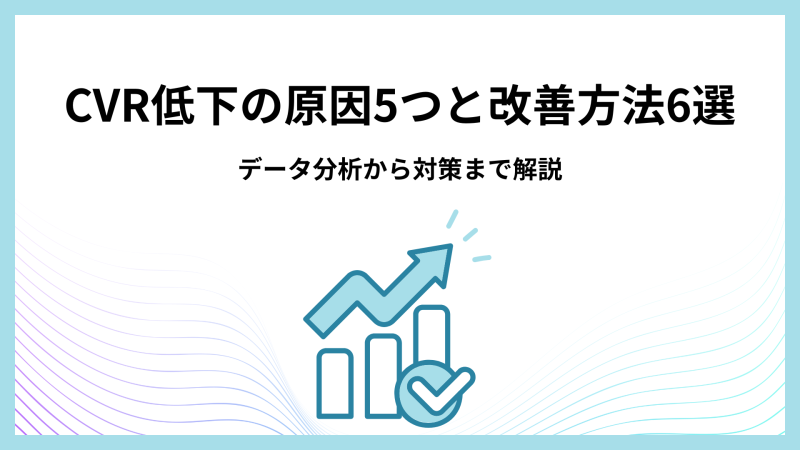 CVR低下の原因5つと改善方法6選

データ分析から対策まで解説